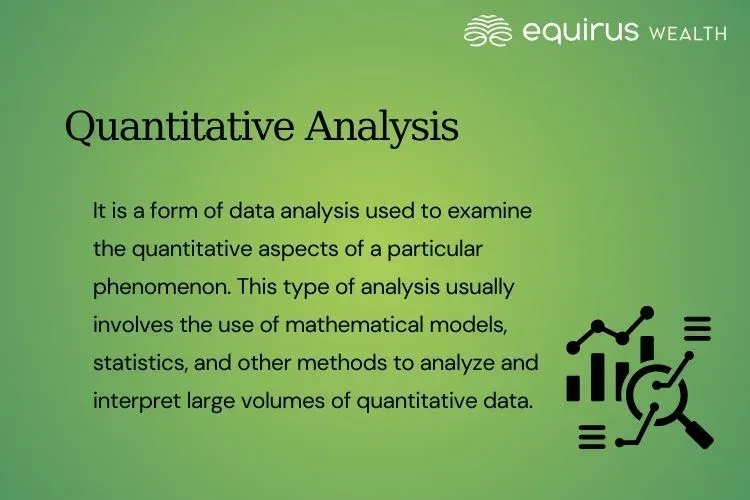 equirus WEALTH

Quantitative Analysis

It is a form of data analysis used to examine the quantitative aspects of a particular phenomenon. This type of analysis usually involves the use of mathematical models, statistics, and other methods to analyze and interpret large volumes of quantitative data.